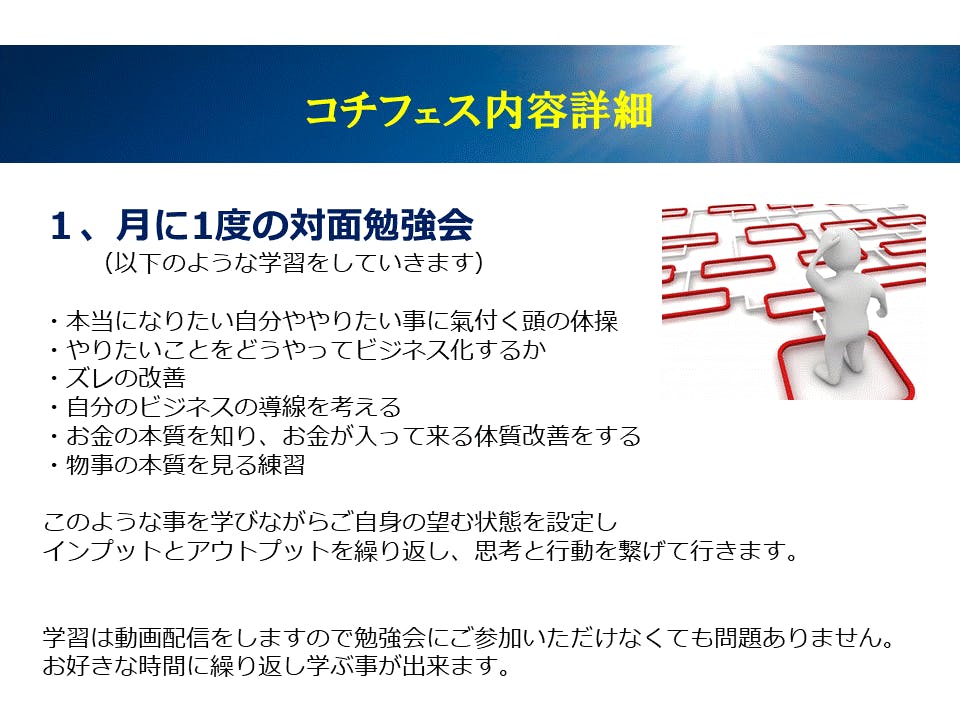 コチフェス内容詳細

１、月に1度の対面勉強会
(以下のような学習をしていきます)

・本当になりたい自分ややりたい事に氣付く頭の体操
・やりたいことをどうやってビジネス化するか
・ズレの改善
・自分のビジネスの導線を考える
・お金の本質を知り、お金が入って来る体質改善をする
・物事の本質を見る練習

このような事を学びながらご自身の望む状態を設定し
インプットとアウトプットを繰り返し、思考と行動を繋げて行きます。

学習は動画配信をしますので勉強会にご参加いただけなくても問題ありません。
お好きな時間に繰り返し学ぶ事が出来ます。